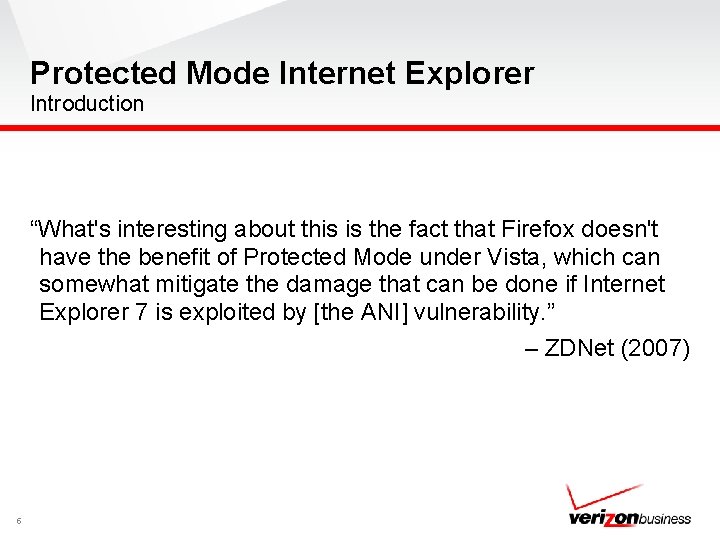 Protected Mode Internet Explorer
Introduction

“What's interesting about this is the fact that Firefox doesn't have the benefit of Protected Mode under Vista, which can somewhat mitigate the damage that can be done if Internet Explorer 7 is exploited by [the ANI] vulnerability.”

– ZDNet (2007)

6

verizonbusiness